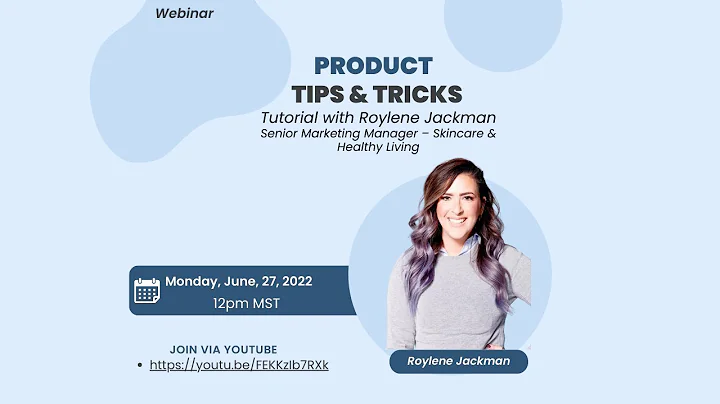 Webinar

PRODUCT
TIPS & TRICKS
Tutorial with Roylene Jackman
Senior Marketing Manager – Skincare & Healthy Living

Monday, June, 27, 2022
12pm MST

JOIN VIA YOUTUBE
• https://youtu.be/FEKKzIb7RXk

Roylene Jackman